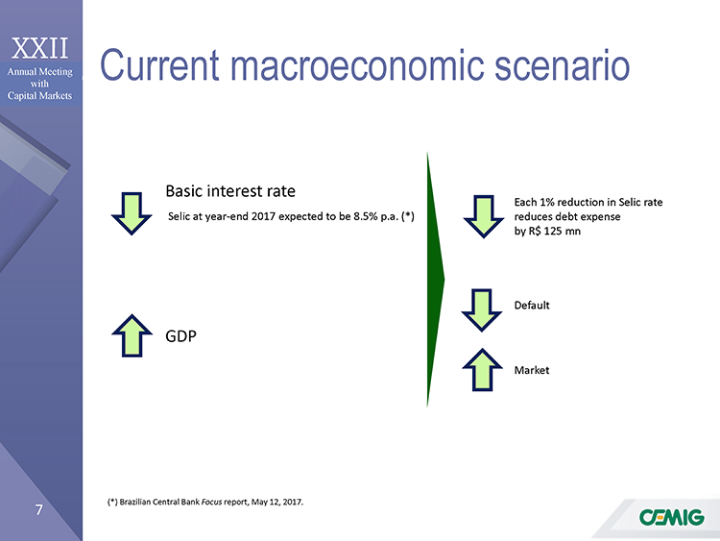 XXII
Annual Meeting with Capital Markets

Current macroeconomic scenario

Basic interest rate
Selic at year-end 2017 expected to be 8.5% p.a. (*)

GDP

Each 1% reduction in Selic rate reduces debt expense by R$ 125 mn

Default

Market

(*) Brazilian Central Bank Focus report, May 12, 2017.

7

CEMIG